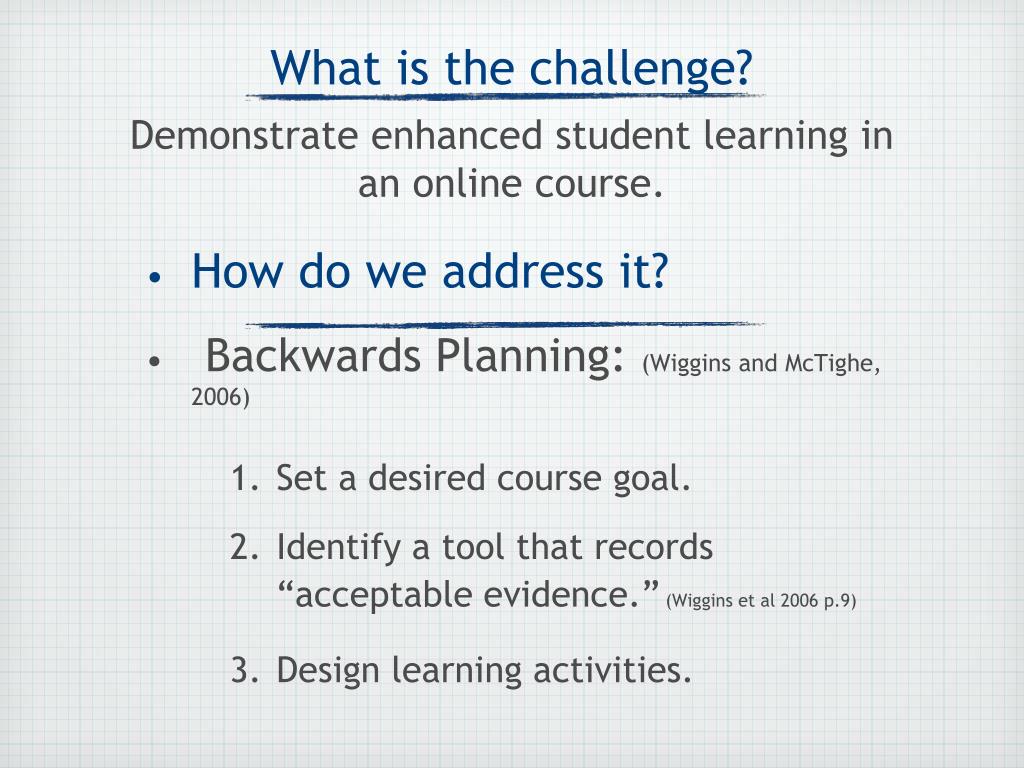 What is the challenge?

Demonstrate enhanced student learning in an online course.

• How do we address it?

• Backwards Planning: (Wiggins and McTighe, 2006)

1. Set a desired course goal.
2. Identify a tool that records “acceptable evidence.” (Wiggins et al 2006 p.9)
3. Design learning activities.